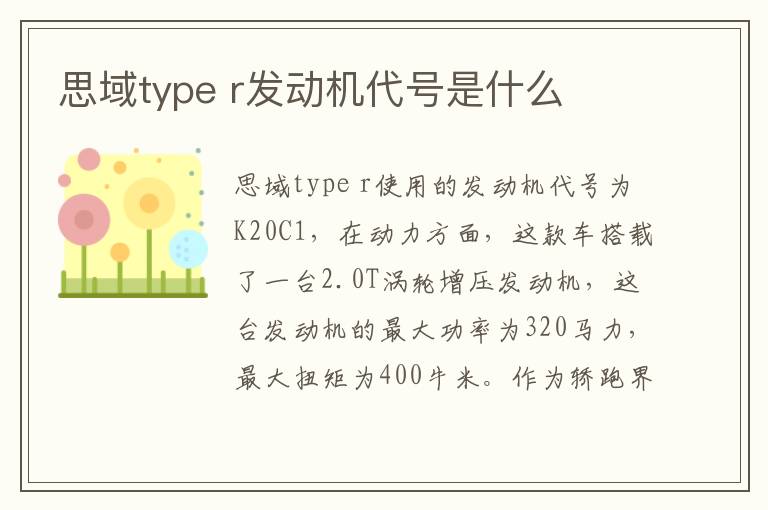 思域type r发动机代号是什么

思域type r使用的发动机代号为K20C1，在动力方面，这款车搭载了一台2.0T涡轮增压发动机，这台发动机的最大功率为320马力，最大扭矩为400牛米。作为轿跑界